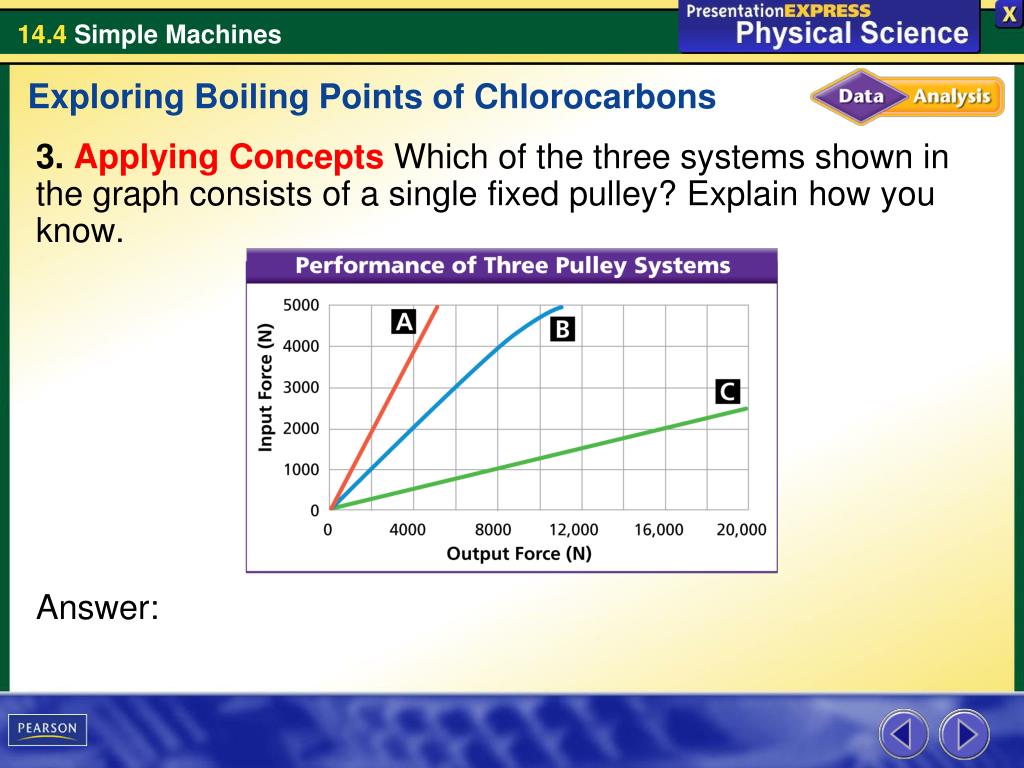 14.4 Simple Machines

PresentationEXPRESS
Physical Science

X

Exploring Boiling Points of Chlorocarbons

Data Analysis

3. Applying Concepts Which of the three systems shown in the graph consists of a single fixed pulley? Explain how you know.

Performance of Three Pulley Systems

Input Force (N)

5000
4000
3000
2000
1000
0

A
B
C

0 4000 8000 12,000 16,000 20,000

Output Force (N)

Answer:

PEARSON